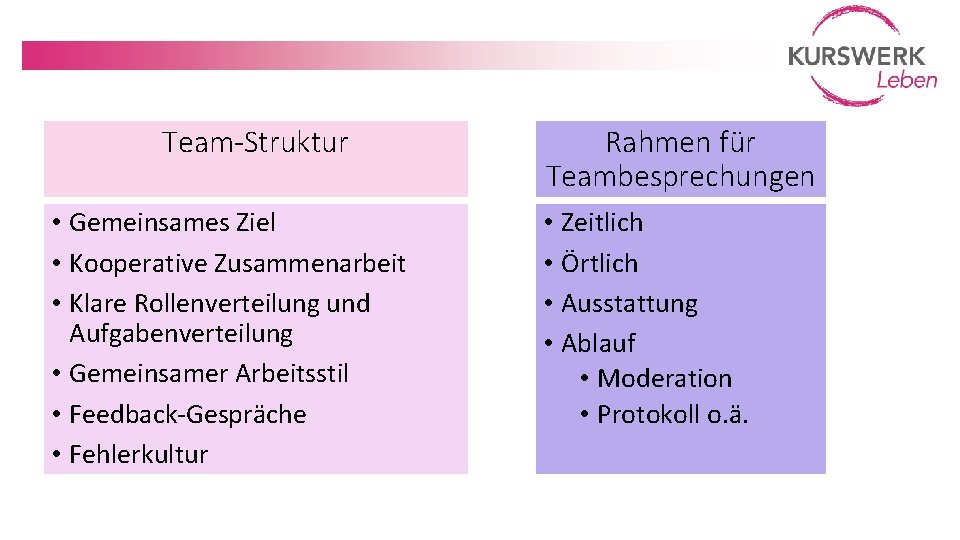 KURSWERK
Leben

Team-Struktur

• Gemeinsames Ziel
• Kooperative Zusammenarbeit
• Klare Rollenverteilung und Aufgabenverteilung
• Gemeinsamer Arbeitsstil
• Feedback-Gespräche
• Fehlerkultur

Rahmen für Teambesprechungen

• Zeitlich
• Örtlich
• Ausstattung
• Ablauf
  • Moderation
  • Protokoll o.ä.